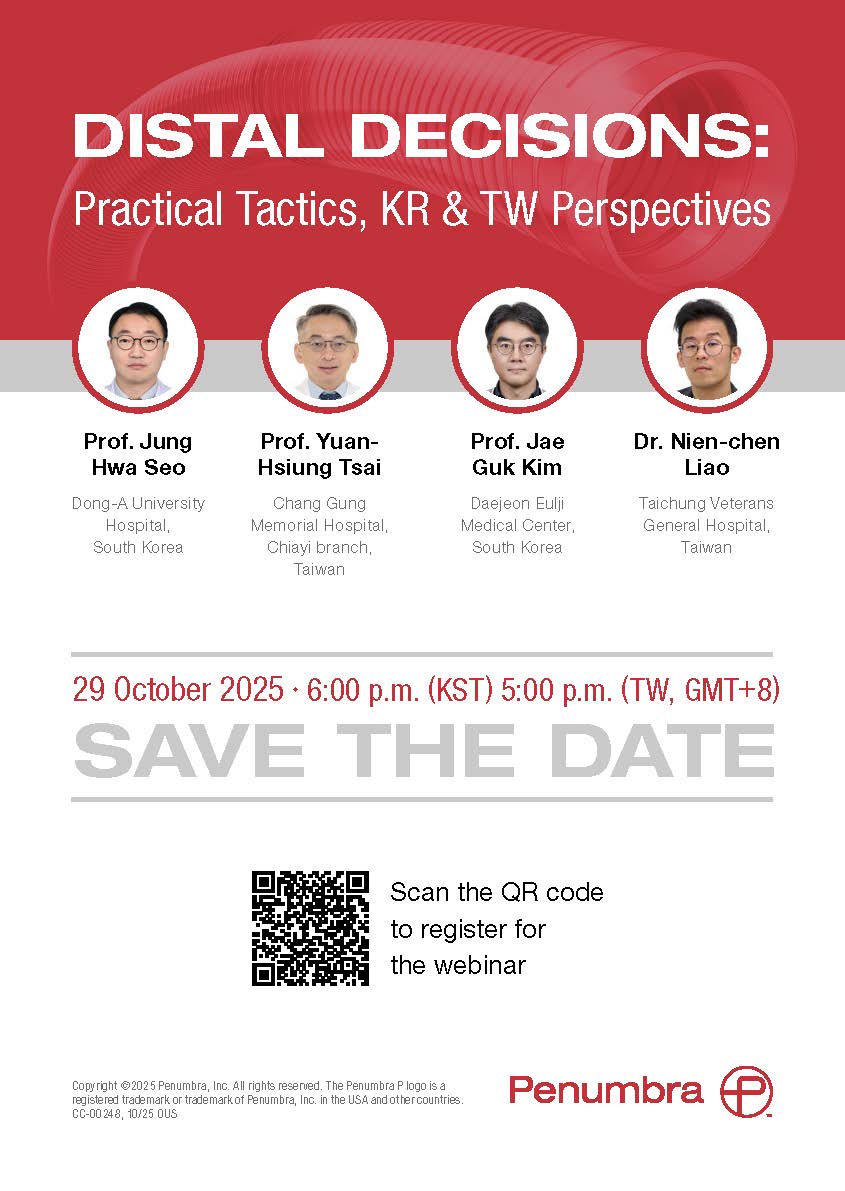 DISTAL DECISIONS:
Practical Tactics, KR & TW Perspectives

Prof. Jung Hwa Seo
Dong-A University Hospital, South Korea

Prof. Yuan-Hsiung Tsai
Chang Gung Memorial Hospital, Chiayi branch, Taiwan

Prof. Jae Guk Kim
Daejeon Eulji Medical Center, South Korea

Dr. Nien-chen Liao
Taichung Veterans General Hospital, Taiwan

29 October 2025 · 6:00 p.m. (KST) 5:00 p.m. (TW, GMT+8)

SAVE THE DATE

Scan the QR code to register for the webinar

Copyright ©2025 Penumbra, Inc. All rights reserved. The Penumbra P logo is a registered trademark or trademark of Penumbra, Inc. in the USA and other countries. CC-00248, 10/25 OUS

Penumbra